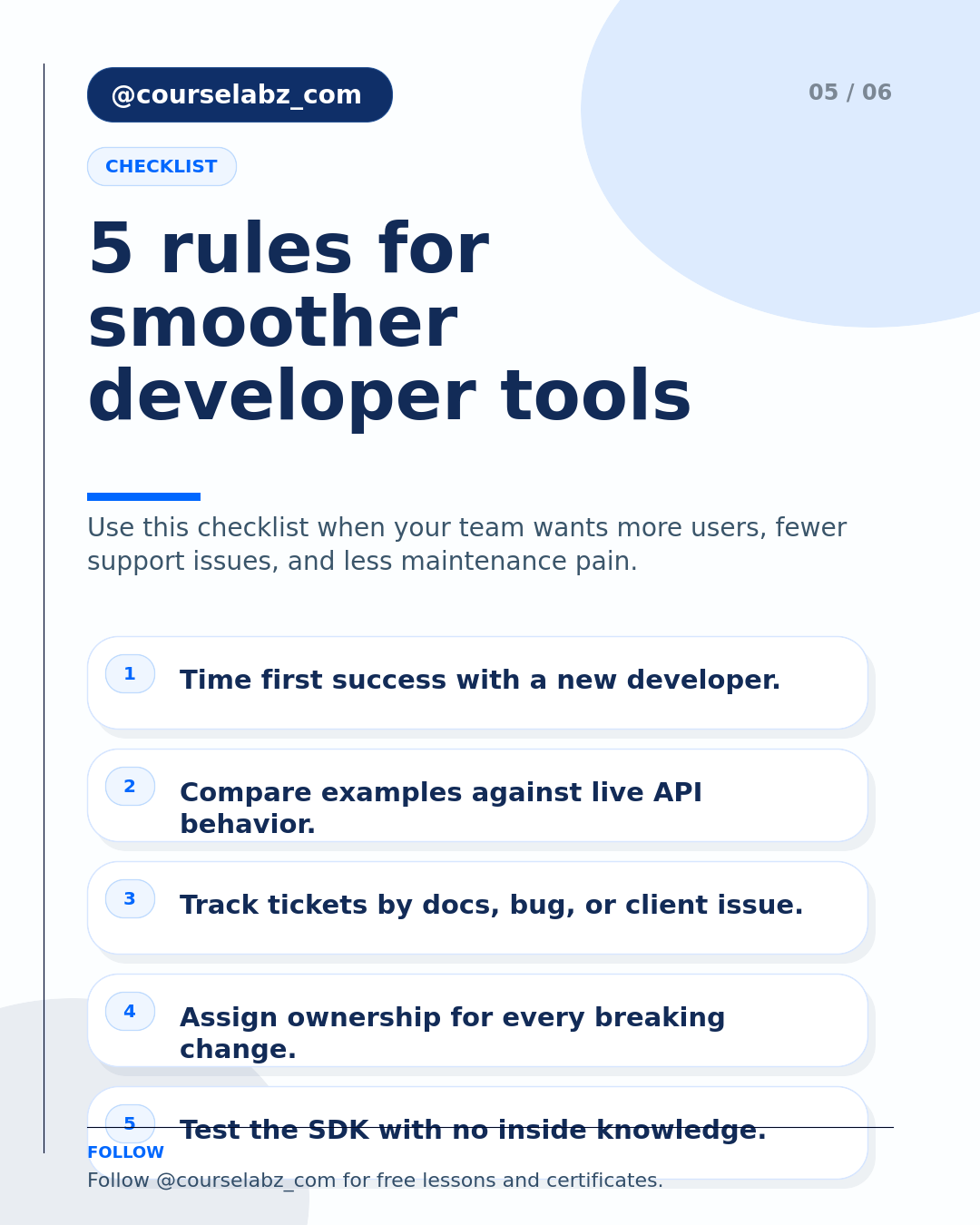 @courselabz_com

05 / 06

CHECKLIST

5 rules for smoother developer tools

Use this checklist when your team wants more users, fewer support issues, and less maintenance pain.

1 Time first success with a new developer.

2 Compare examples against live API behavior.

3 Track tickets by docs, bug, or client issue.

4 Assign ownership for every breaking change.

5 Test the SDK with no inside knowledge.

FOLLOW

Follow @courselabz_com for free lessons and certificates.